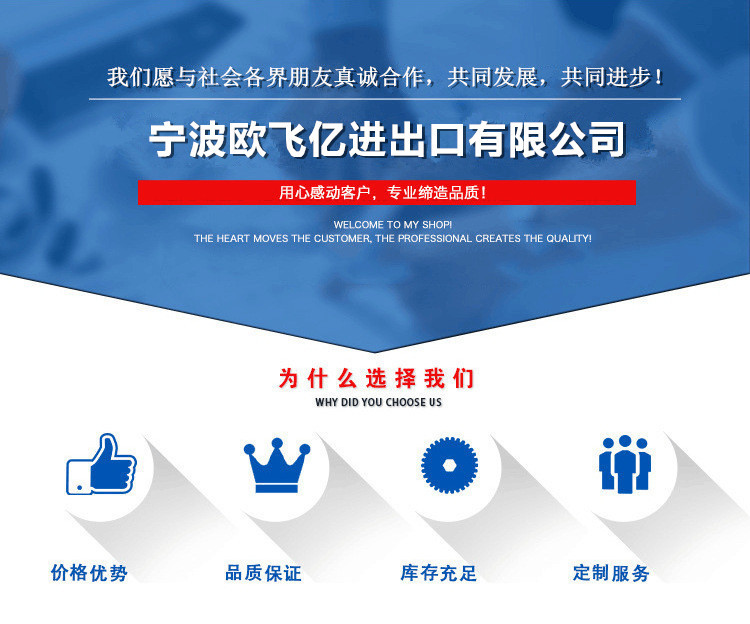 我们愿与社会各界朋友真诚合作，共同发展，共同进步！

宁波欧飞亿进出口有限公司

用心感动客户，专业缔造品质！

WELCOME TO MY SHOP!
THE HEART MOVES THE CUSTOMER, THE PROFESSIONAL CREATES THE QUALITY!

为什么选择我们
WHY DID YOU CHOOSE US

价格优势

品质保证

库存充足

定制服务